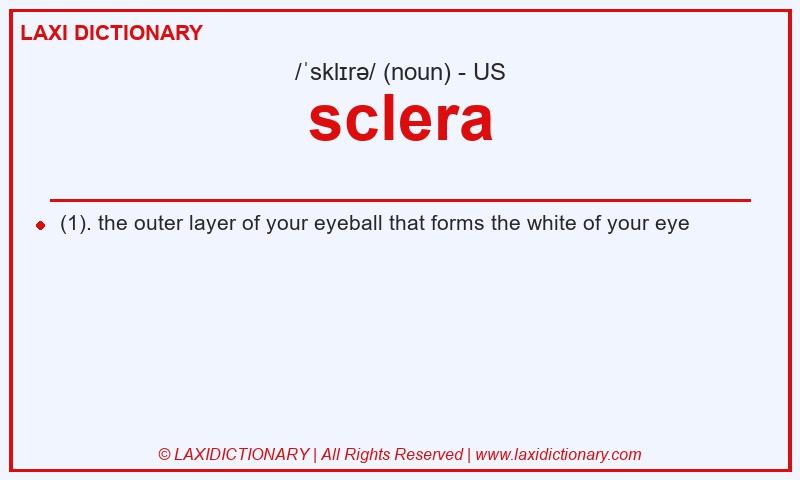 LAXI DICTIONARY

/ˈsklɪrə/ (noun) - US

sclera

(1). the outer layer of your eyeball that forms the white of your eye

© LAXIDICTIONARY | All Rights Reserved | www.laxidictionary.com